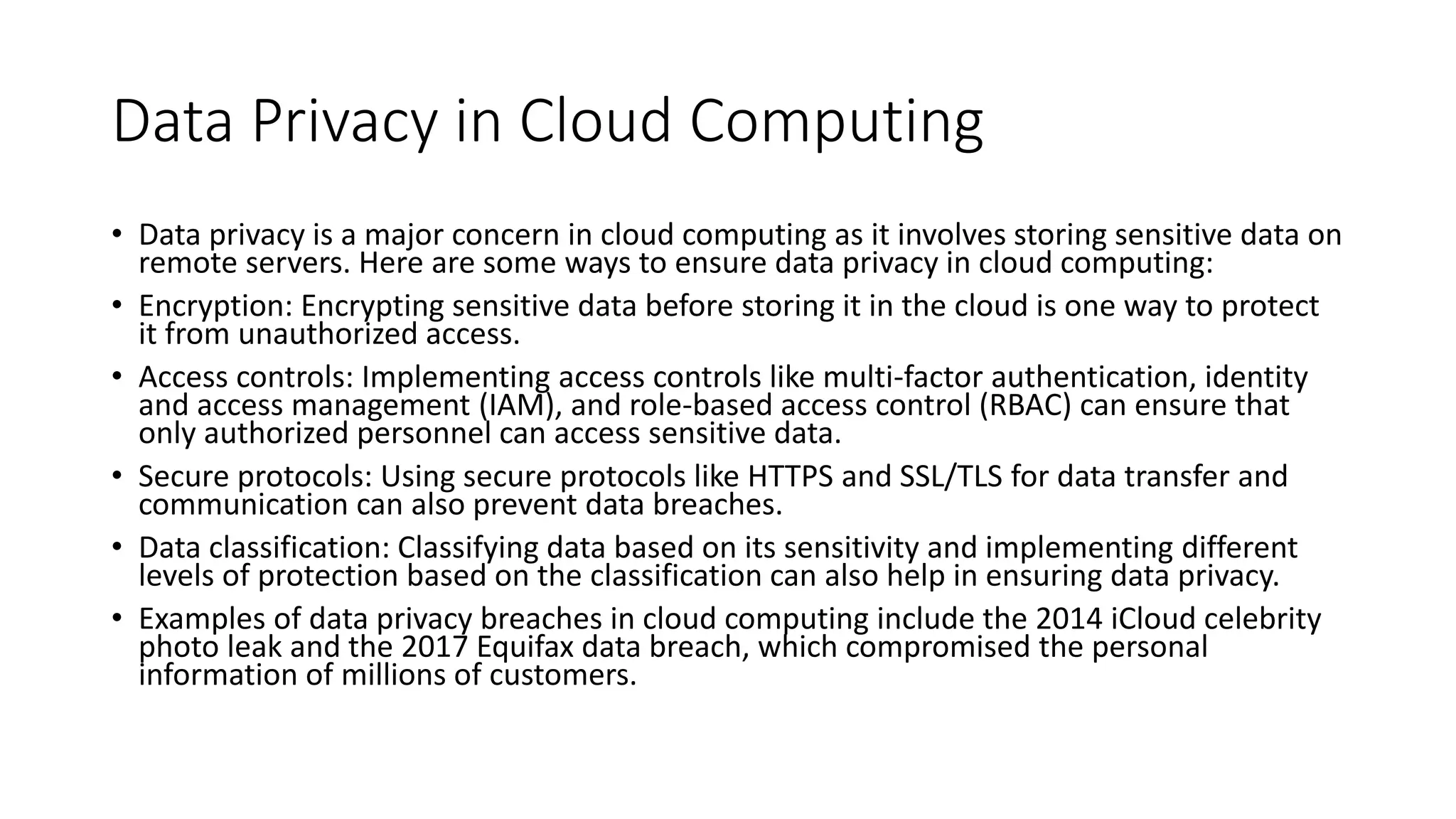 Data Privacy in Cloud Computing

• Data privacy is a major concern in cloud computing as it involves storing sensitive data on remote servers. Here are some ways to ensure data privacy in cloud computing:

• Encryption: Encrypting sensitive data before storing it in the cloud is one way to protect it from unauthorized access.

• Access controls: Implementing access controls like multi-factor authentication, identity and access management (IAM), and role-based access control (RBAC) can ensure that only authorized personnel can access sensitive data.

• Secure protocols: Using secure protocols like HTTPS and SSL/TLS for data transfer and communication can also prevent data breaches.

• Data classification: Classifying data based on its sensitivity and implementing different levels of protection based on the classification can also help in ensuring data privacy.

• Examples of data privacy breaches in cloud computing include the 2014 iCloud celebrity photo leak and the 2017 Equifax data breach, which compromised the personal information of millions of customers.